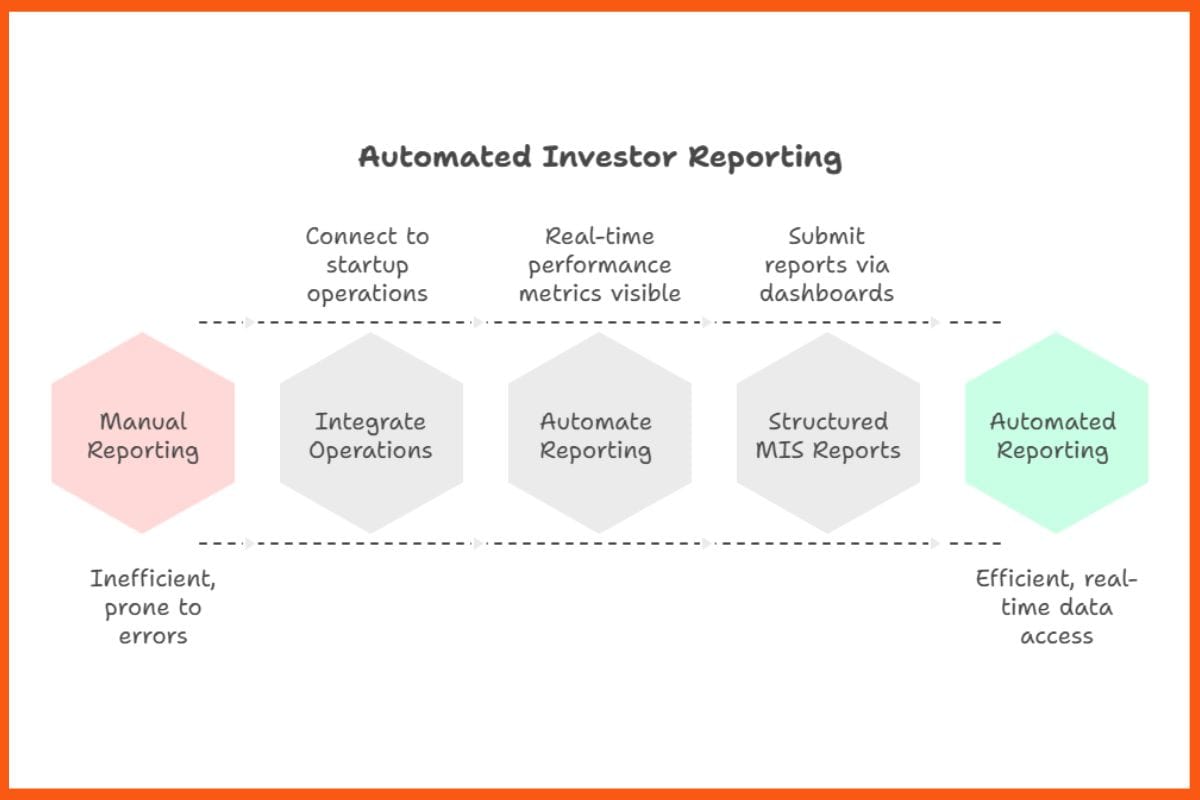 Automated Investor Reporting

Connect to startup operations

Real-time performance metrics visible

Submit reports via dashboards

Manual Reporting

Integrate Operations

Automate Reporting

Structured MIS Reports

Automated Reporting

Inefficient, prone to errors

Efficient, real-time data access